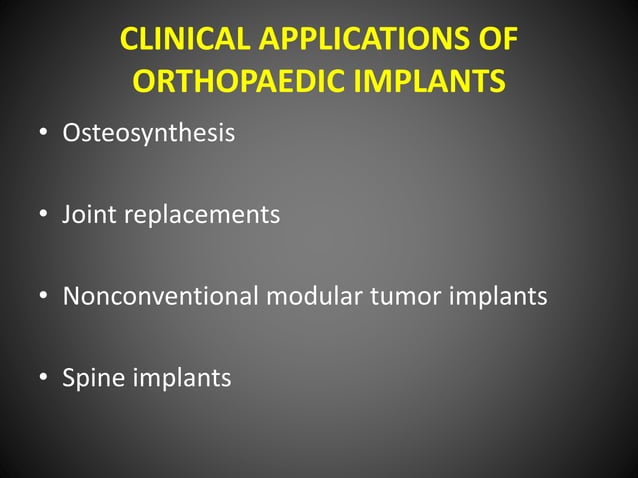 CLINICAL APPLICATIONS OF ORTHOPAEDIC IMPLANTS

• Osteosynthesis

• Joint replacements

• Nonconventional modular tumor implants

• Spine implants